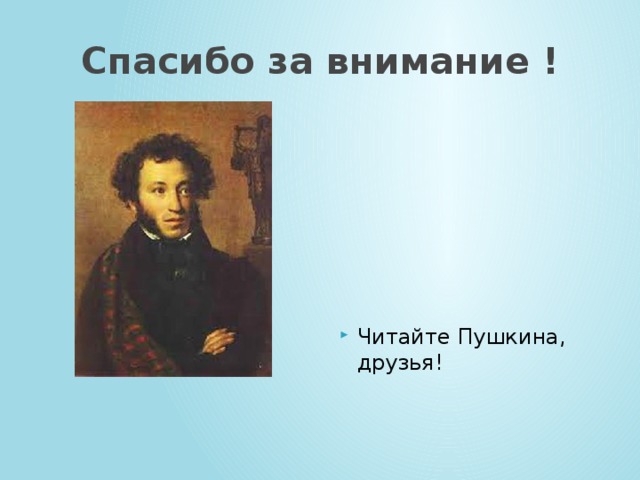 Спасибо за внимание !

Читайте Пушкина, друзья!